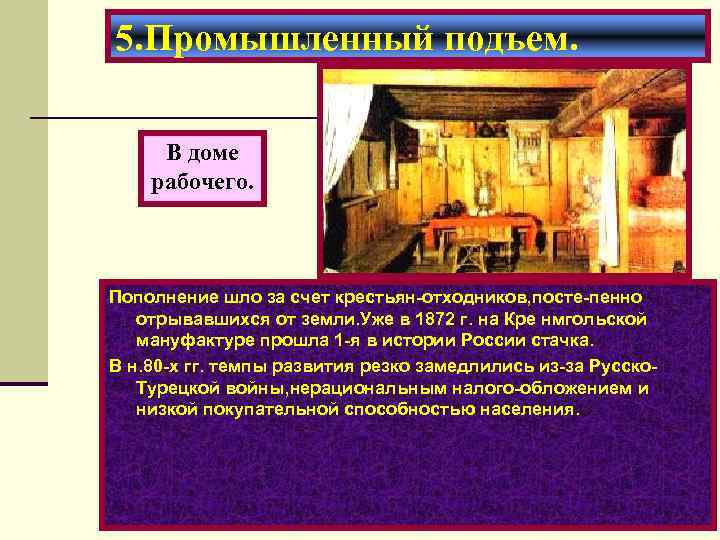 5.Промышленный подъем.

В доме рабочего.

Пополнение шло за счет крестьян-отходников,посте-пенно отрывавшихся от земли.Уже в 1872 г. на Кре нмгольской мануфактуре прошла 1-я в истории России стачка.

В н.80-х гг. темпы развития резко замедлились из-за Русско-Турецкой войны,нерациональным налого-обложением и низкой покупательной способностью населения.